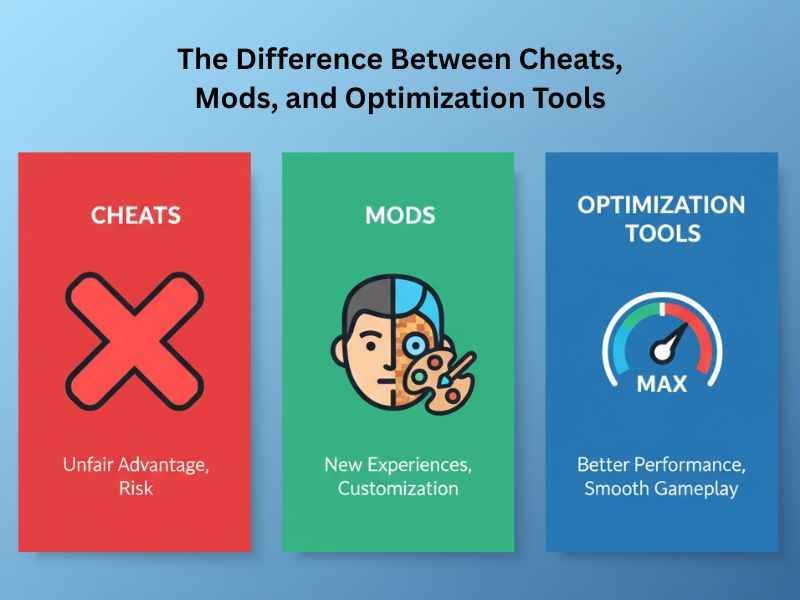 The Difference Between Cheats, Mods, and Optimization Tools

CHEATS

Unfair Advantage, Risk

MODS

New Experiences, Customization

OPTIMIZATION TOOLS

MAX

Better Performance, Smooth Gameplay